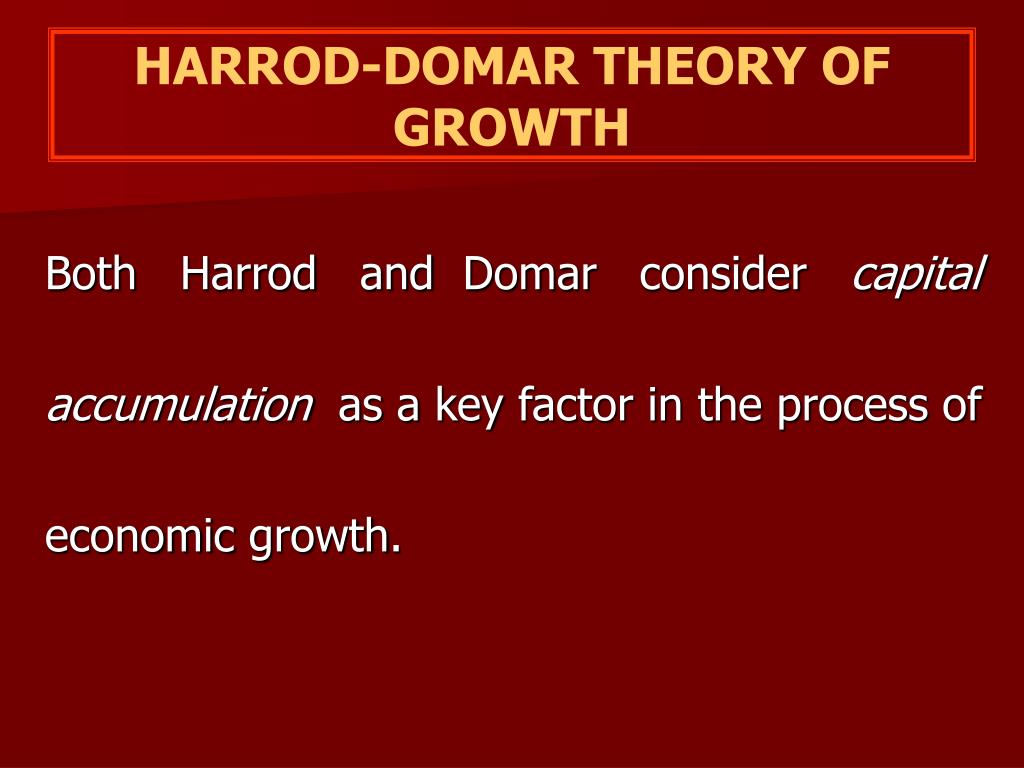 HARROD-DOMAR THEORY OF GROWTH

Both Harrod and Domar consider capital accumulation as a key factor in the process of economic growth.